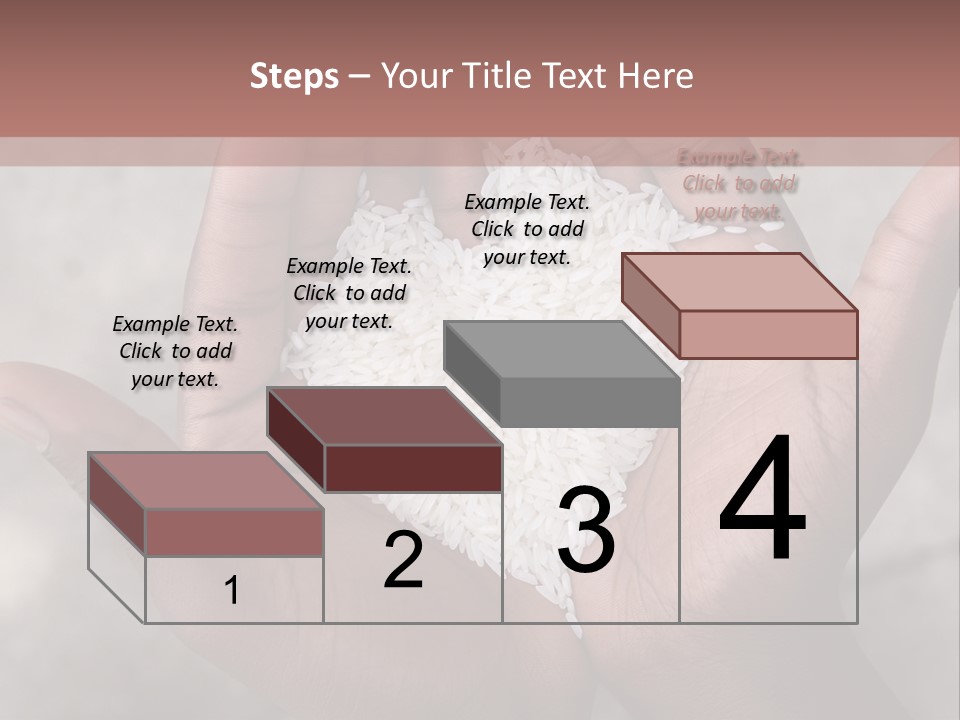 Steps – Your Title Text Here

Example Text. Click to add your text.

Example Text. Click to add your text.

Example Text. Click to add your text.

Example Text. Click to add your text.

1

2

3

4